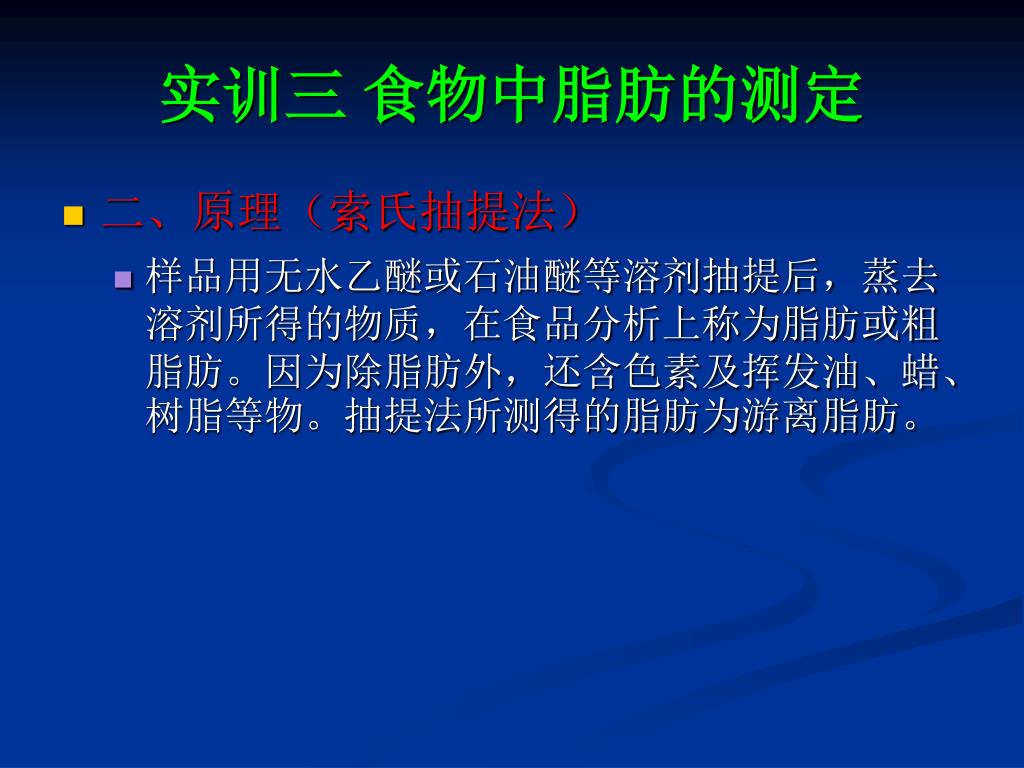 实训三 食物中脂肪的测定

二、原理（索氏抽提法）

样品用无水乙醚或石油醚等溶剂抽提后，蒸去溶剂所得的物质，在食品分析上称为脂肪或粗脂肪。因为除脂肪外，还含色素及挥发油、蜡、树脂等物。抽提法所测得的脂肪为游离脂肪。